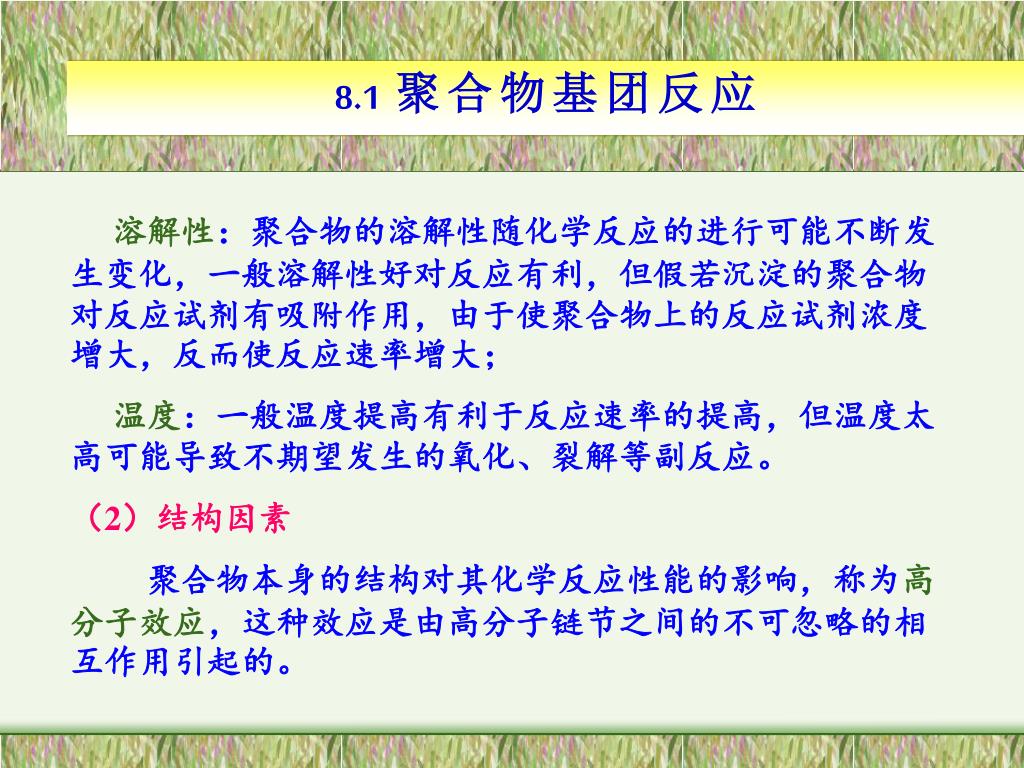 8.1 聚合物基团反应

溶解性：聚合物的溶解性随化学反应的进行可能不断发生变化，一般溶解性好对反应有利，但假若沉淀的聚合物对反应试剂有吸附作用，由于使聚合物上的反应试剂浓度增大，反而使反应速率增大；

温度：一般温度提高有利于反应速率的提高，但温度太高可能导致不期望发生的氧化、裂解等副反应。

（2）结构因素

聚合物本身的结构对其化学反应性能的影响，称为高分子效应，这种效应是由高分子链节之间的不可忽略的相互作用引起的。